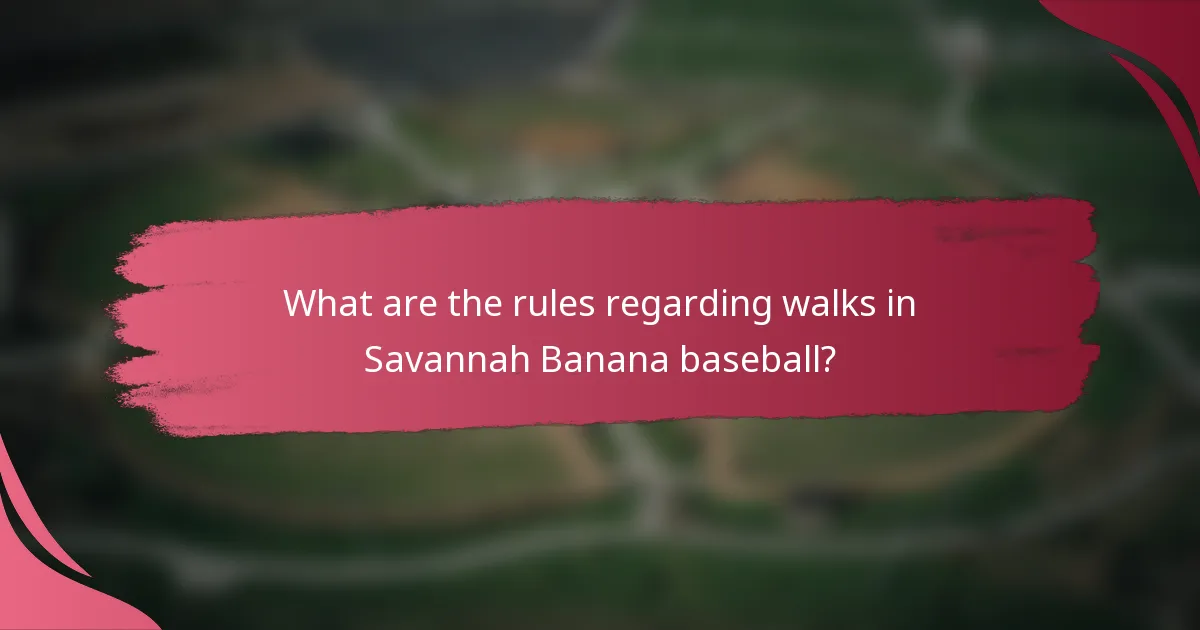 What are the rules regarding walks in Savannah Banana baseball?